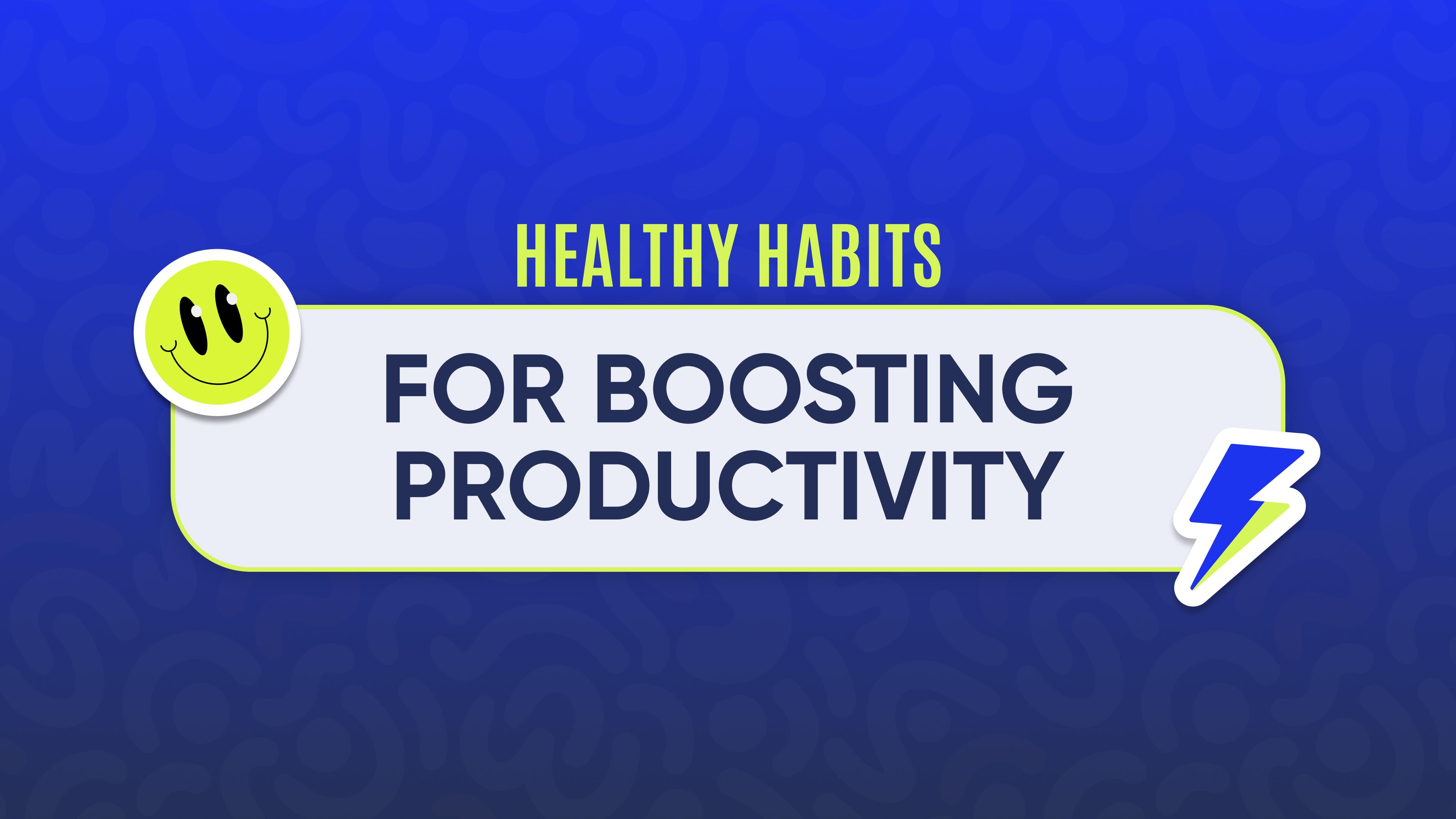 HEALTHY HABITS

FOR BOOSTING PRODUCTIVITY